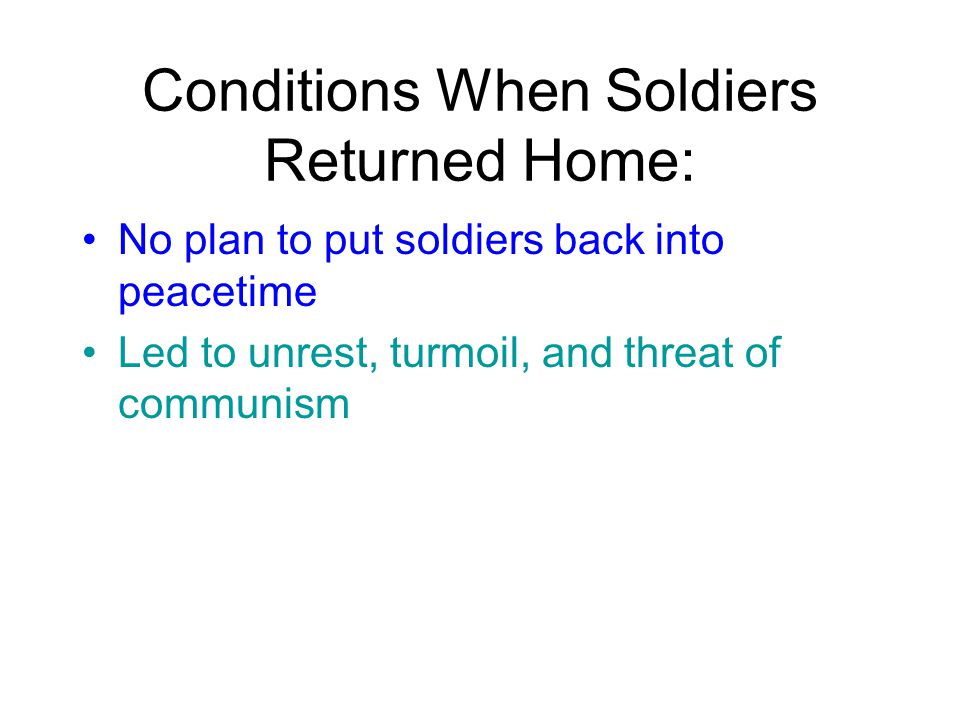 Conditions When Soldiers Returned Home:

• No plan to put soldiers back into peacetime
• Led to unrest, turmoil, and threat of communism